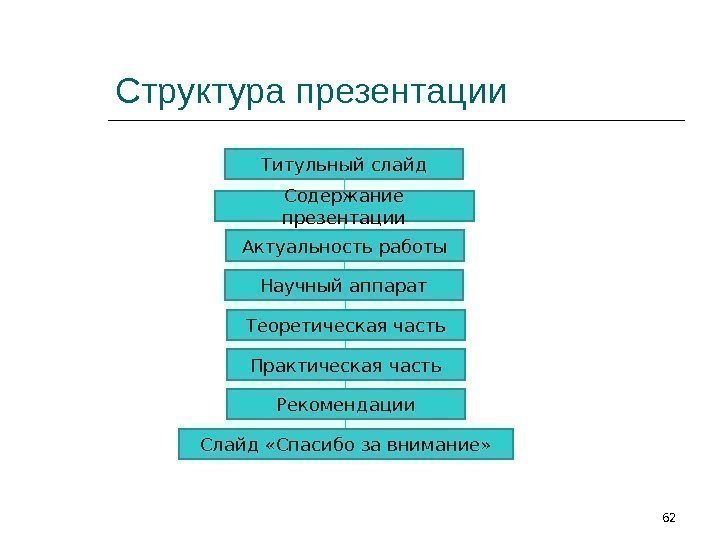 Структура презентации

Титульный слайд

Содержание презентации

Актуальность работы

Научный аппарат

Теоретическая часть

Практическая часть

Рекомендации

Слайд «Спасибо за внимание»

62